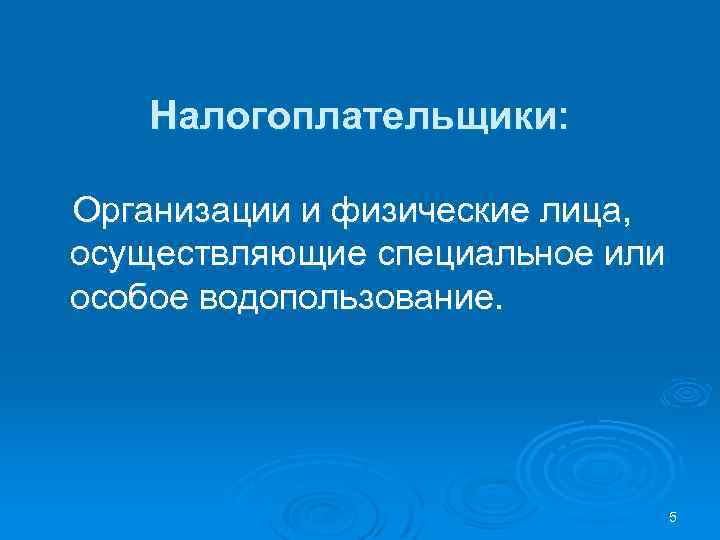 Налогоплательщики:

Организации и физические лица, осуществляющие специальное или особое водопользование.

5